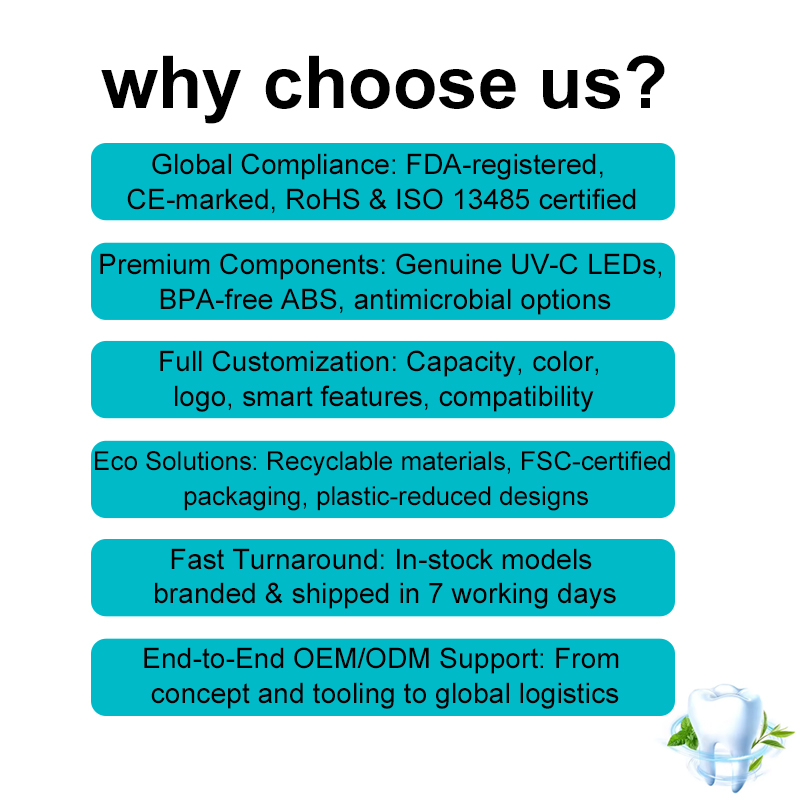 why choose us?

Global Compliance: FDA-registered, CE-marked, RoHS & ISO 13485 certified

Premium Components: Genuine UV-C LEDs, BPA-free ABS, antimicrobial options

Full Customization: Capacity, color, logo, smart features, compatibility

Eco Solutions: Recyclable materials, FSC-certified packaging, plastic-reduced designs

Fast Turnaround: In-stock models branded & shipped in 7 working days

End-to-End OEM/ODM Support: From concept and tooling to global logistics